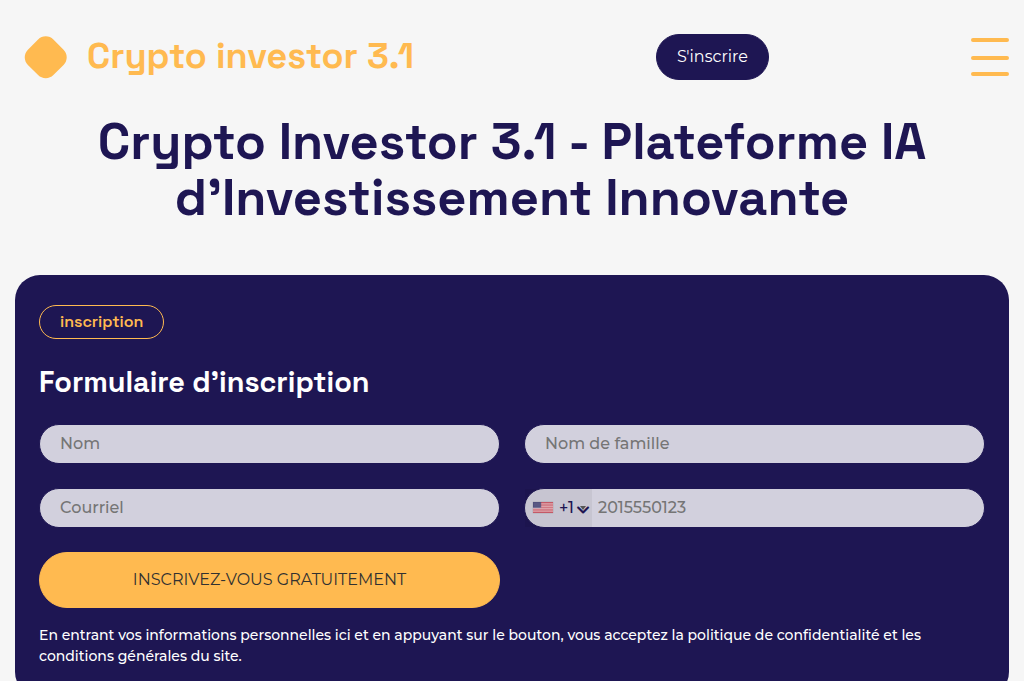 Crypto investor 3.1

S'inscrire

Crypto Investor 3.1 - Plateforme IA d'Investissement Innovante

inscription

Formulaire d'inscription

Nom

Nom de famille

Courriel

+1 2015550123

INSCRIVEZ-VOUS GRATUITEMENT

En entrant vos informations personnelles ici et en appuyant sur le bouton, vous acceptez la politique de confidentialité et les conditions générales du site.